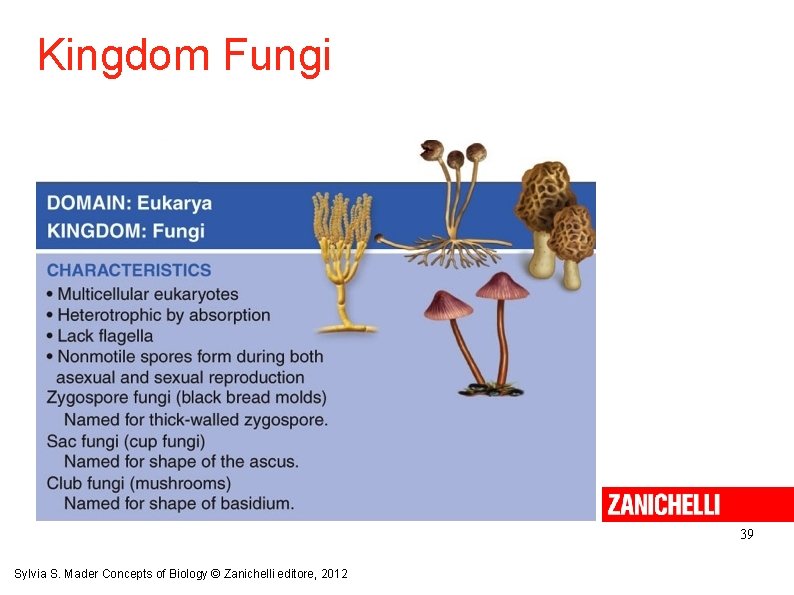 Kingdom Fungi

DOMAIN: Eukarya
KINGDOM: Fungi

CHARACTERISTICS
• Multicellular eukaryotes
• Heterotrophic by absorption
• Lack flagella
• Nonmotile spores form during both asexual and sexual reproduction
Zygospore fungi (black bread molds)
Named for thick-walled zygospore.
Sac fungi (cup fungi)
Named for shape of the ascus.
Club fungi (mushrooms)
Named for shape of basidium.

ZANICHELLI

39

Sylvia S. Mader Concepts of Biology © Zanichelli editore, 2012